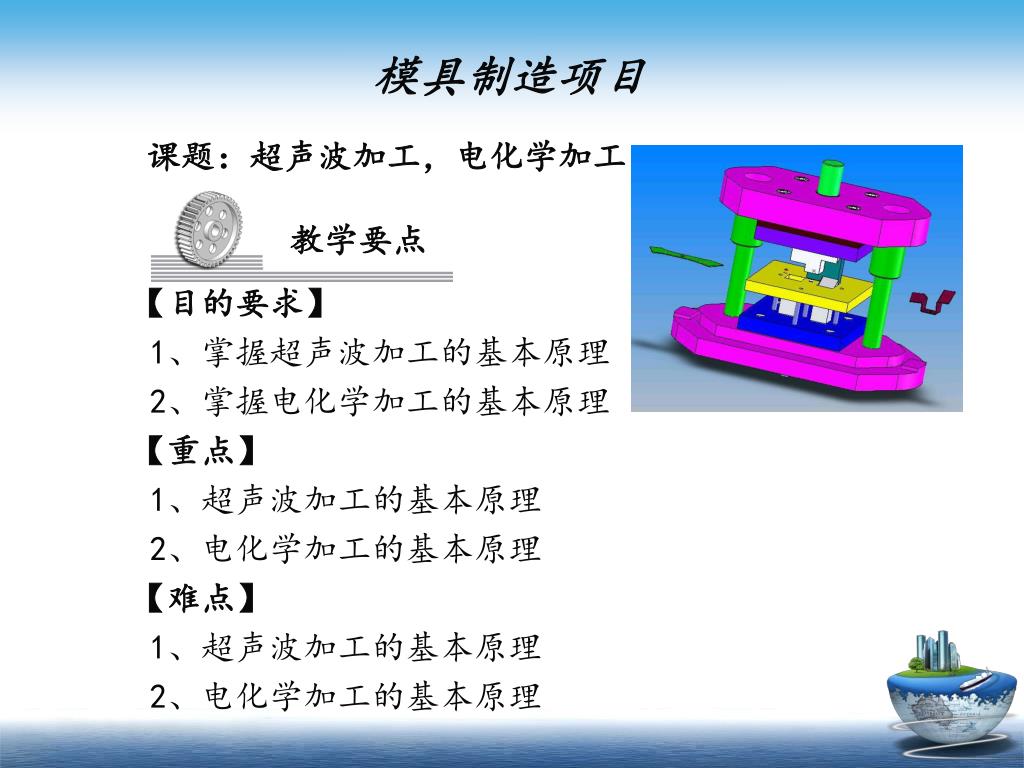 模具制造项目

课题：超声波加工，电化学加工

教学要点

【目的要求】

1、掌握超声波加工的基本原理

2、掌握电化学加工的基本原理

【重点】

1、超声波加工的基本原理

2、电化学加工的基本原理

【难点】

1、超声波加工的基本原理

2、电化学加工的基本原理